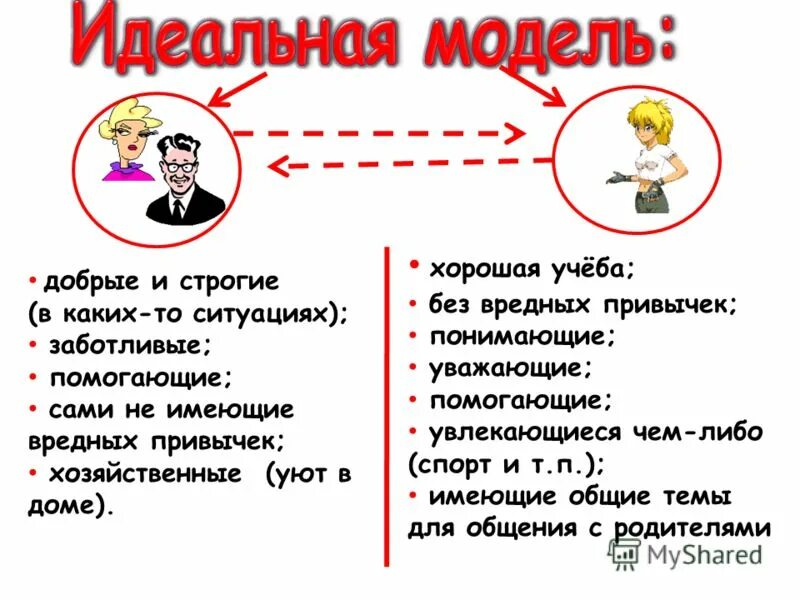 Идеальная модель:

• добрые и строгие (в каких-то ситуациях);
• заботливые;
• помогающие;
• сами не имеющие вредных привычек;
• хозяйственные (уют в доме).

• хорошая учёба;
• без вредных привычек;
• понимающие;
• уважающие;
• помогающие;
• увлекающиеся чем-либо (спорт и т.п.);
• имеющие общие темы для общения с родителями

MyShared